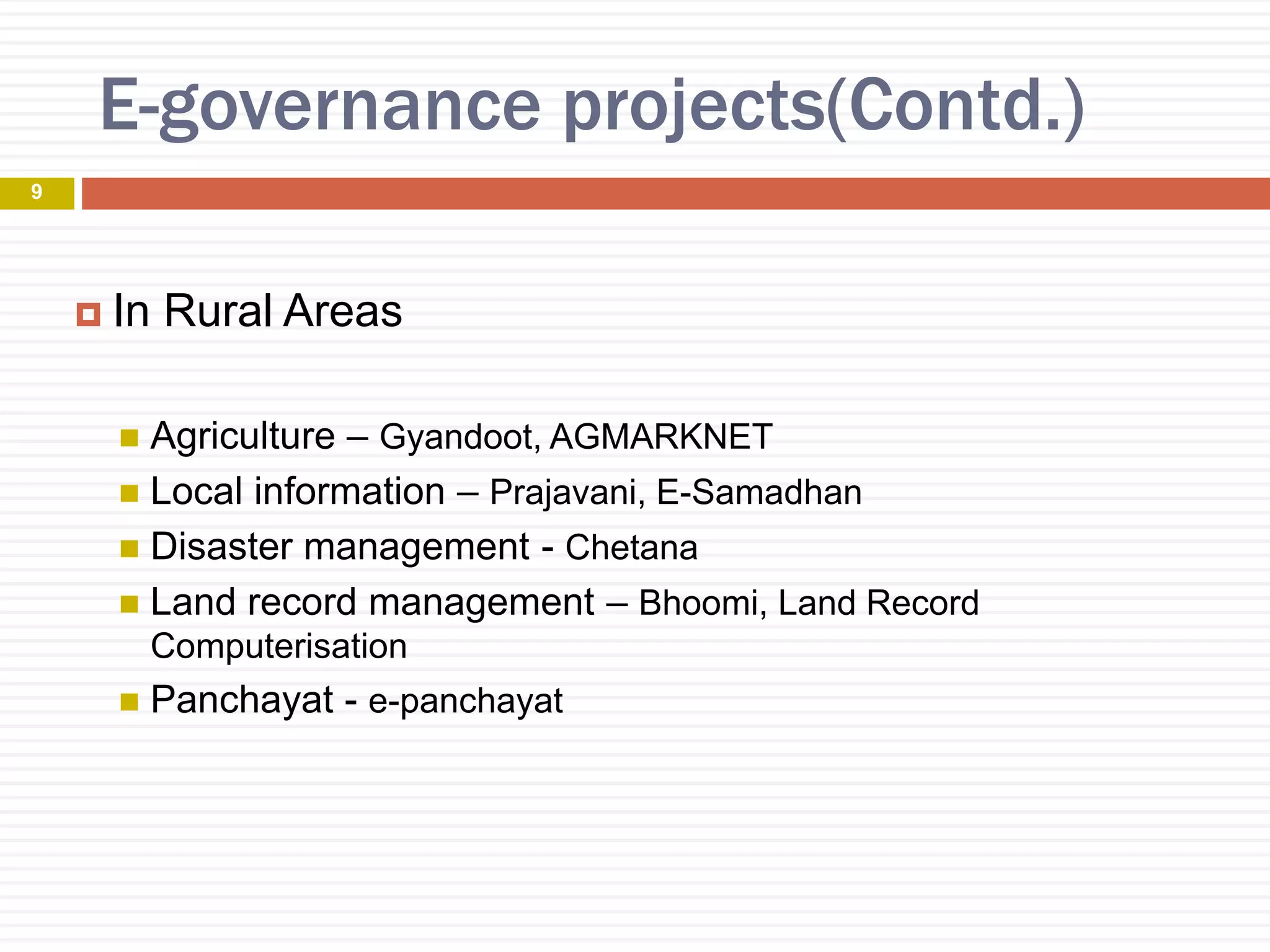 E-governance projects(Contd.)

9

In Rural Areas

Agriculture – Gyandoot, AGMARKNET
Local information – Prajavani, E-Samadhan
Disaster management - Chetana
Land record management – Bhoomi, Land Record Computerisation
Panchayat - e-panchayat